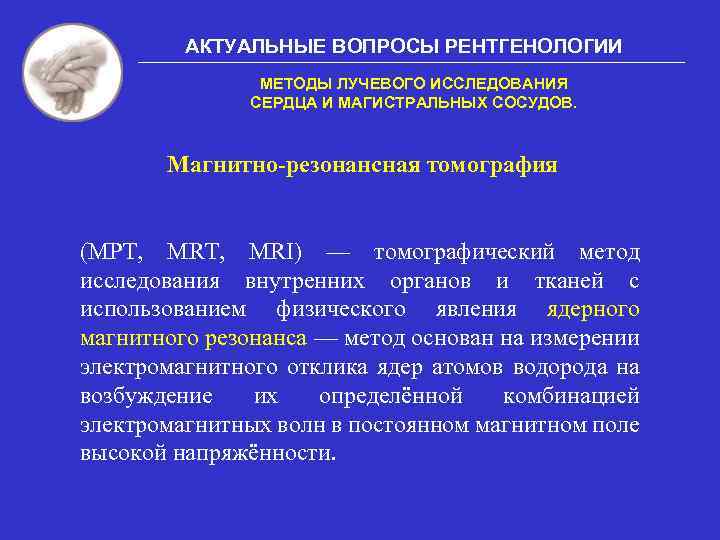 АКТУАЛЬНЫЕ ВОПРОСЫ РЕНТГЕНОЛОГИИ

МЕТОДЫ ЛУЧЕВОГО ИССЛЕДОВАНИЯ СЕРДЦА И МАГИСТРАЛЬНЫХ СОСУДОВ.

Магнитно-резонансная томография

(МРТ, MRT, MRI) — томографический метод исследования внутренних органов и тканей с использованием физического явления ядерного магнитного резонанса — метод основан на измерении электромагнитного отклика ядер атомов водорода на возбуждение их определённой комбинацией электромагнитных волн в постоянном магнитном поле высокой напряжённости.